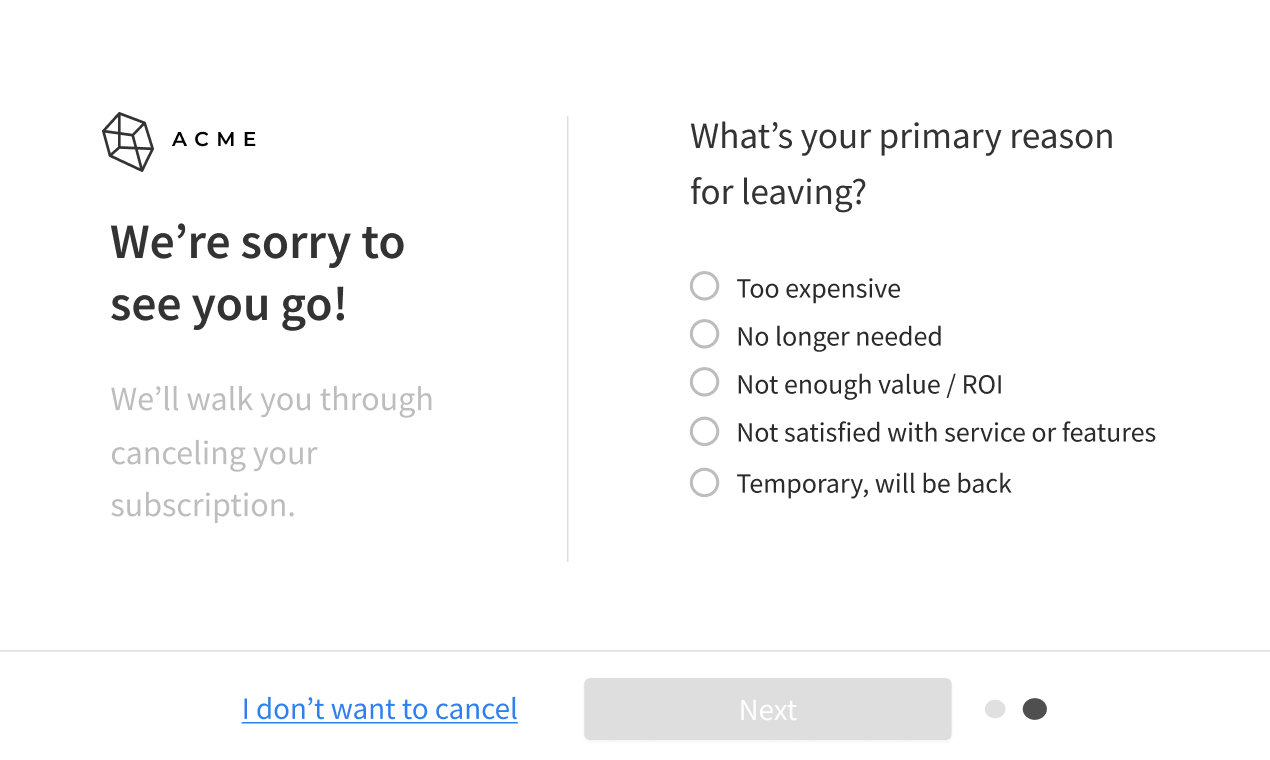 ACME

We’re sorry to see you go!

We’ll walk you through canceling your subscription.

What’s your primary reason for leaving?

Too expensive
No longer needed
Not enough value / ROI
Not satisfied with service or features
Temporary, will be back

I don’t want to cancel

Next